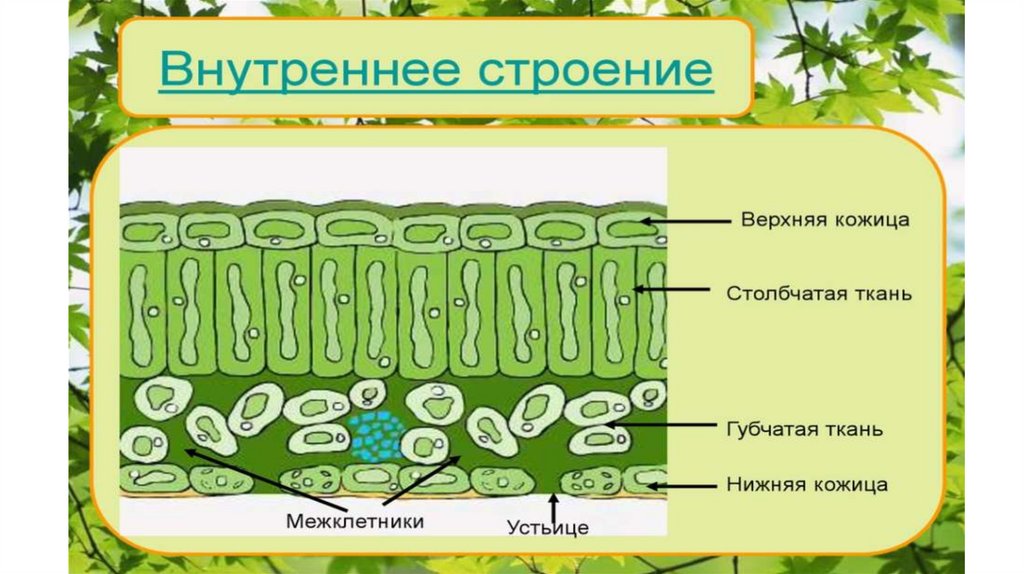 Внутреннее строение

Верхняя кожица

Столбчатая ткань

Губчатая ткань

Нижняя кожица

Межклетники

Устьице